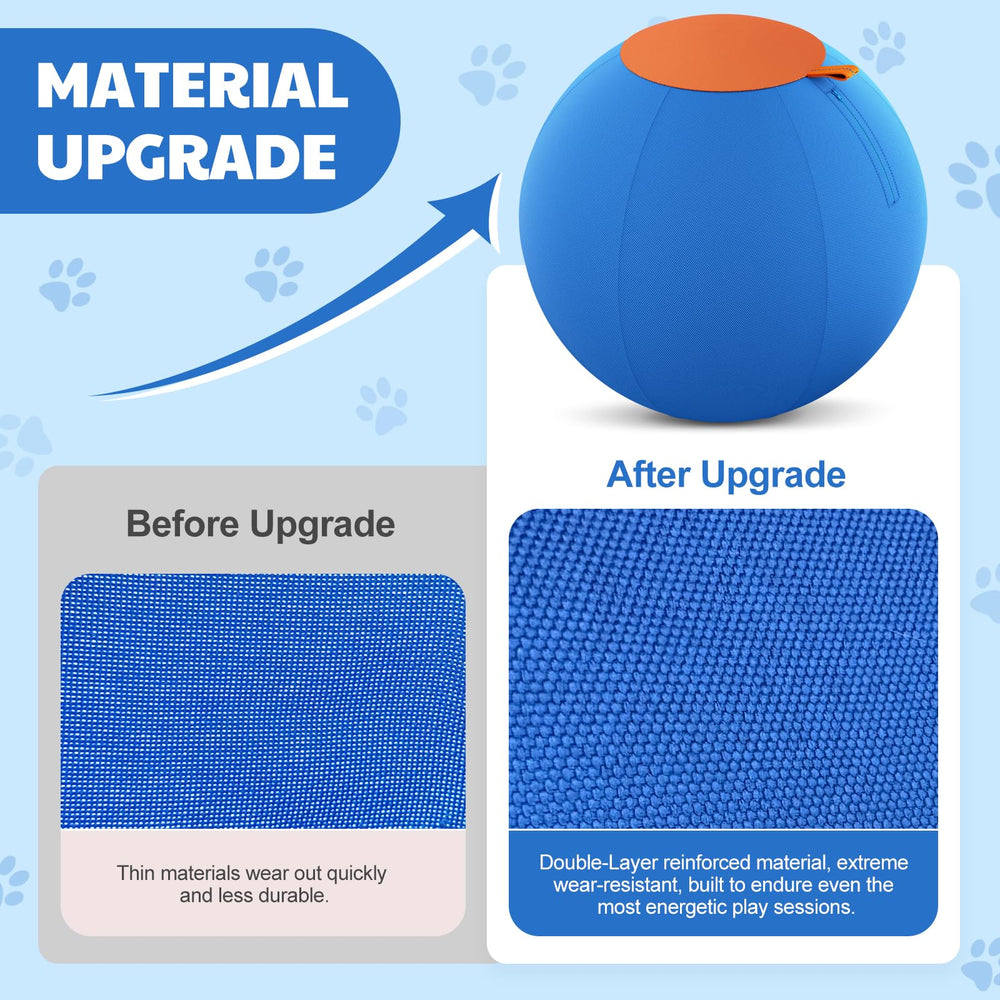 MATERIAL UPGRADE

Before Upgrade

Thin materials wear out quickly and less durable.

After Upgrade

Double-Layer reinforced material, extreme wear-resistant, built to endure even the most energetic play sessions.